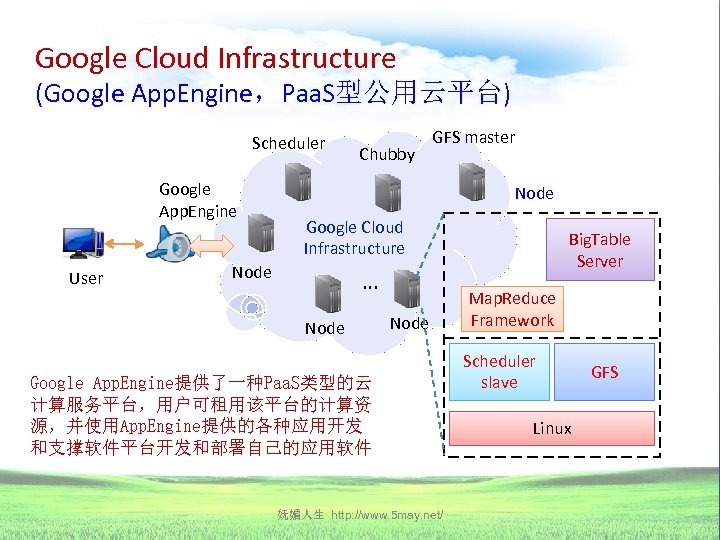 Google Cloud Infrastructure
(Google AppEngine，PaaS型公用云平台)

Scheduler

Chubby

GFS master

Google AppEngine

Node

Google Cloud Infrastructure

User

Node

...

Node

Node

BigTable Server

MapReduce Framework

Scheduler slave

GFS

Linux

Google AppEngine提供了一种PaaS类型的云计算服务平台，用户可租用该平台的计算资源，并使用AppEngine提供的各种应用开发和支撑软件平台开发和部署自己的应用软件

妩媚人生 http://www.5may.net/